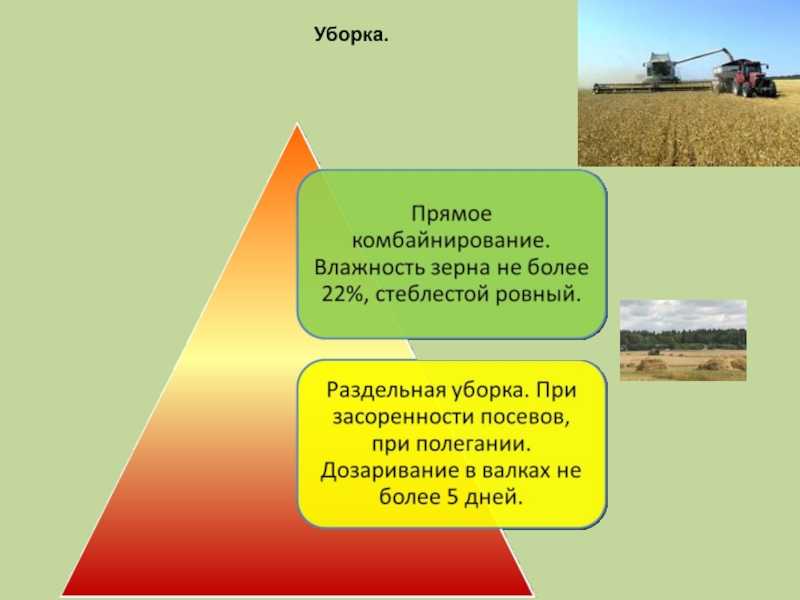 Уборка.

Прямое комбайнирование. Влажность зерна не более 22%, стеблестой ровный.

Раздельная уборка. При засоренности посевов, при полегании. Дозаривание в валках не более 5 дней.